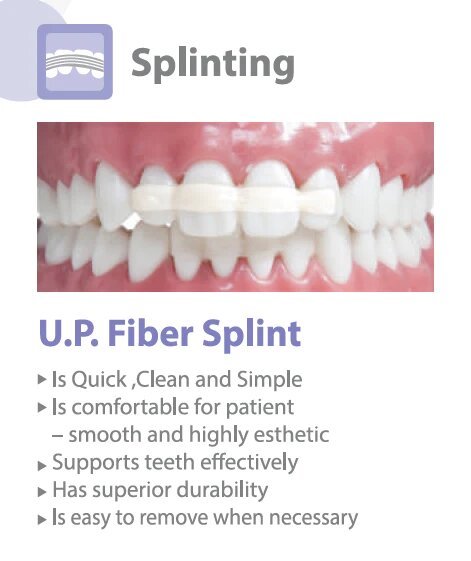 Splinting

U.P. Fiber Splint

▸ Is Quick ,Clean and Simple
▸ Is comfortable for patient – smooth and highly esthetic
▸ Supports teeth effectively
▸ Has superior durability
▸ Is easy to remove when necessary